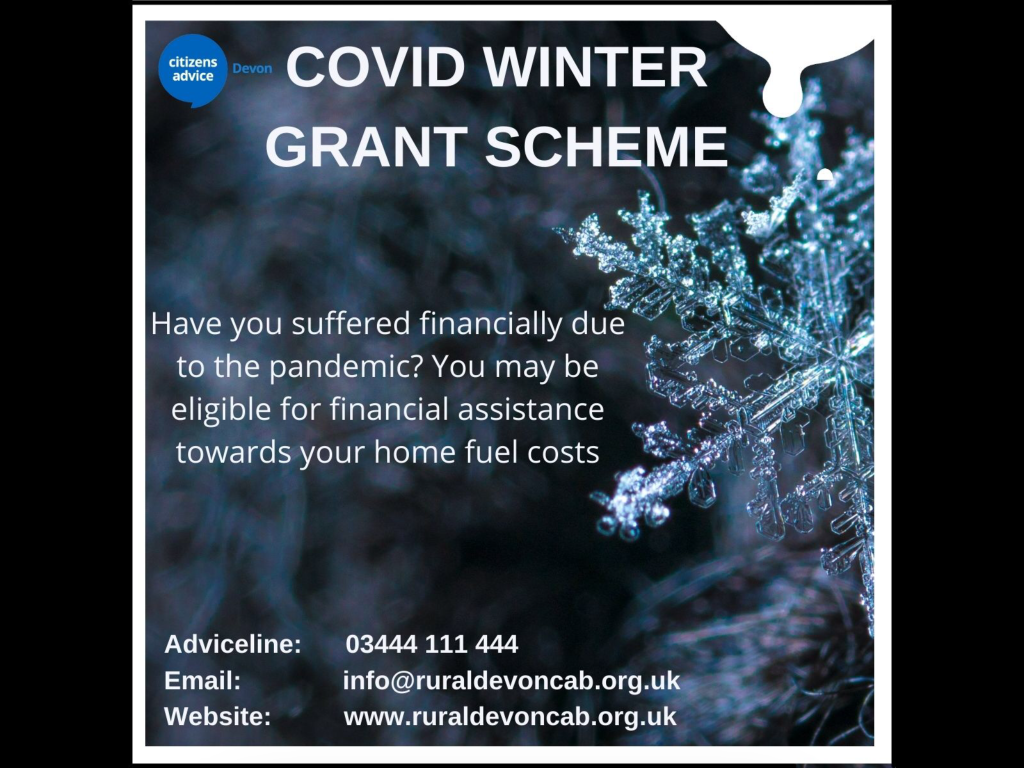 citizens advice Devon

COVID WINTER GRANT SCHEME

Have you suffered financially due to the pandemic? You may be eligible for financial assistance towards your home fuel costs

Adviceline: 03444 111 444
Email: info@ruraldevoncab.org.uk
Website: www.ruraldevoncab.org.uk